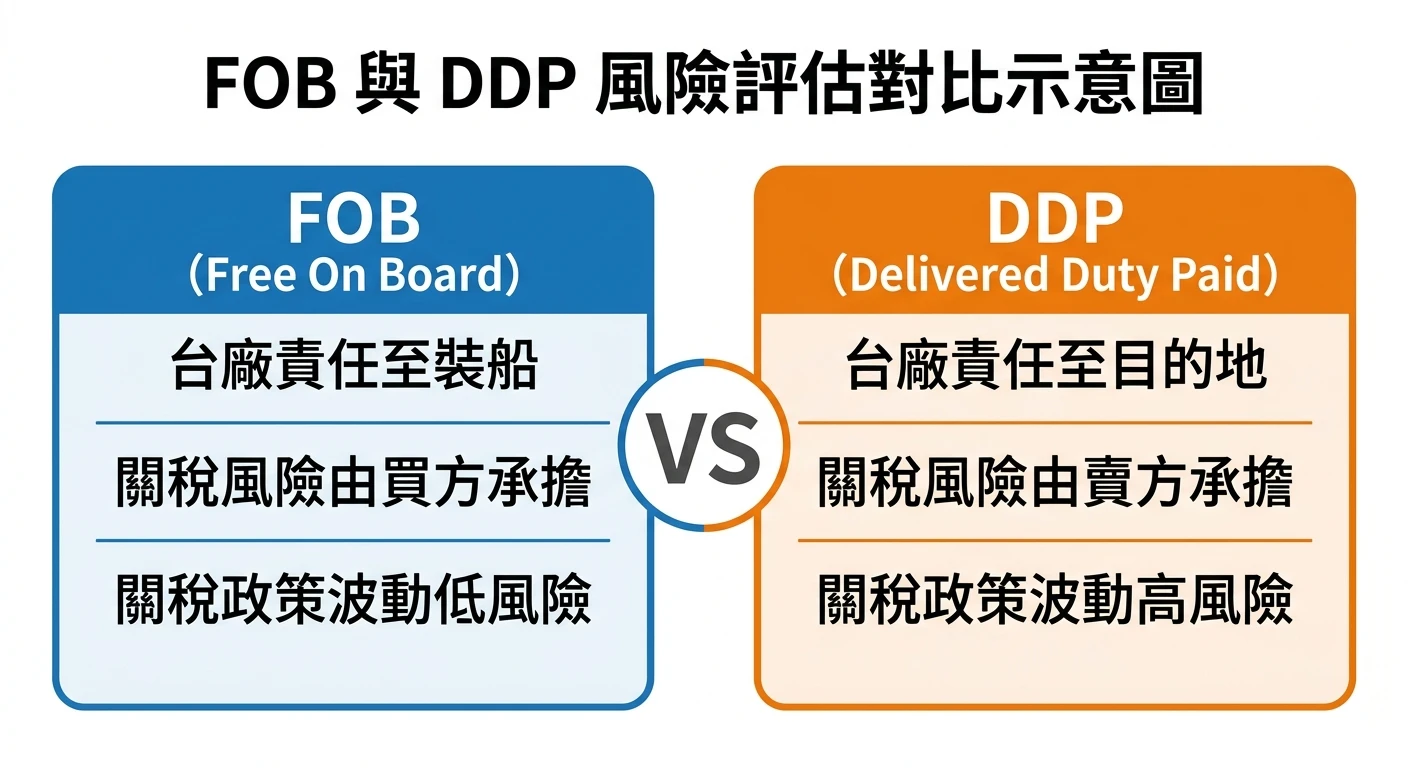 FOB 與 DDP 風險評估對比示意圖

FOB
（Free On Board）

台廠責任至裝船

關稅風險由買方承擔

關稅政策波動低風險

VS

DDP
（Delivered Duty Paid）

台廠責任至目的地

關稅風險由賣方承擔

關稅政策波動高風險